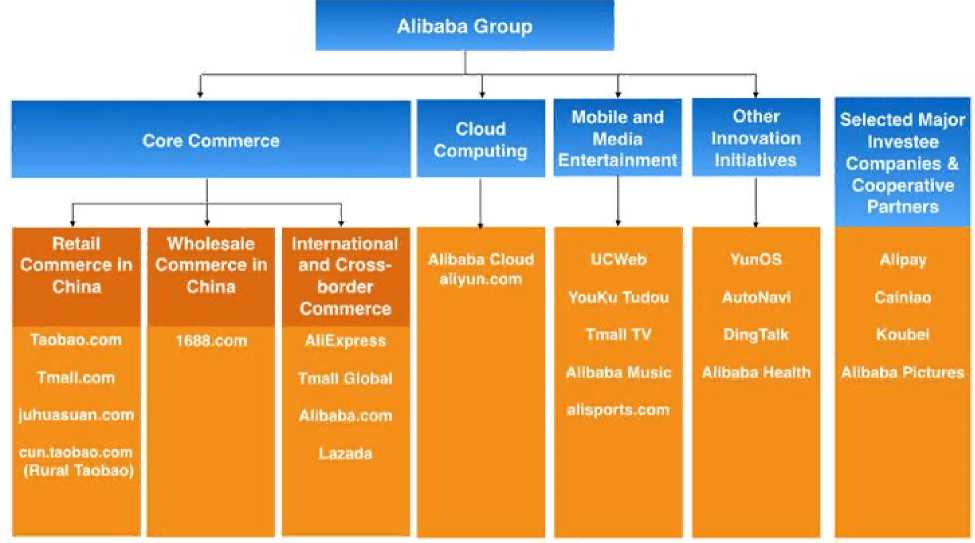 Alibaba Group

Core Commerce

Retail Commerce in China

Taobao.com

Tmall.com

juhuasuan.com

cun.taobao.com (Rural Taobao)

Wholesale Commerce in China

1688.com

International and Cross-border Commerce

AliExpress

Tmall Global

Alibaba.com

Lazada

Cloud Computing

Alibaba Cloud aliyun.com

Mobile and Media Entertainment

UCWeb

YouKu Tudou

Tmall TV

Alibaba Music

alisports.com

Other Innovation Initiatives

YunOS

AutoNavi

DingTalk

Alibaba Health

Selected Major Investee Companies & Cooperative Partners

Alipay

Cainiao

Koubei

Alibaba Pictures